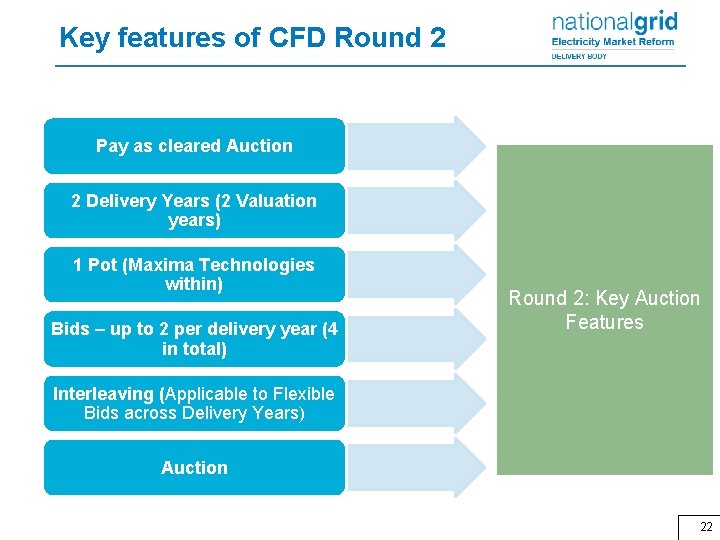 Key features of CFD Round 2

nationalgrid
Electricity Market Reform
DELIVERY BODY

Pay as cleared Auction

2 Delivery Years (2 Valuation years)

1 Pot (Maxima Technologies within)

Bids – up to 2 per delivery year (4 in total)

Interleaving (Applicable to Flexible Bids across Delivery Years)

Auction

Round 2: Key Auction Features

22